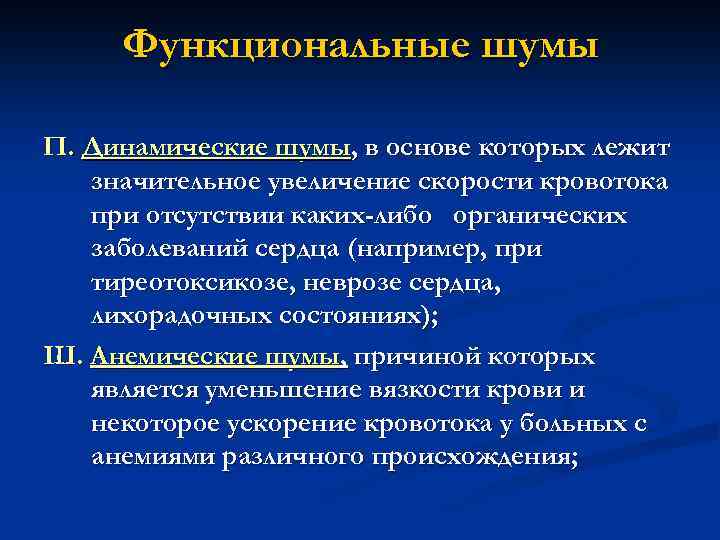 Функциональные шумы

П. Динамические шумы, в основе которых лежит значительное увеличение скорости кровотока при отсутствии каких-либо органических заболеваний сердца (например, при тиреотоксикозе, неврозе сердца, лихорадочных состояниях);

Ш. Анемические шумы, причиной которых является уменьшение вязкости крови и некоторое ускорение кровотока у больных с анемиями различного происхождения;